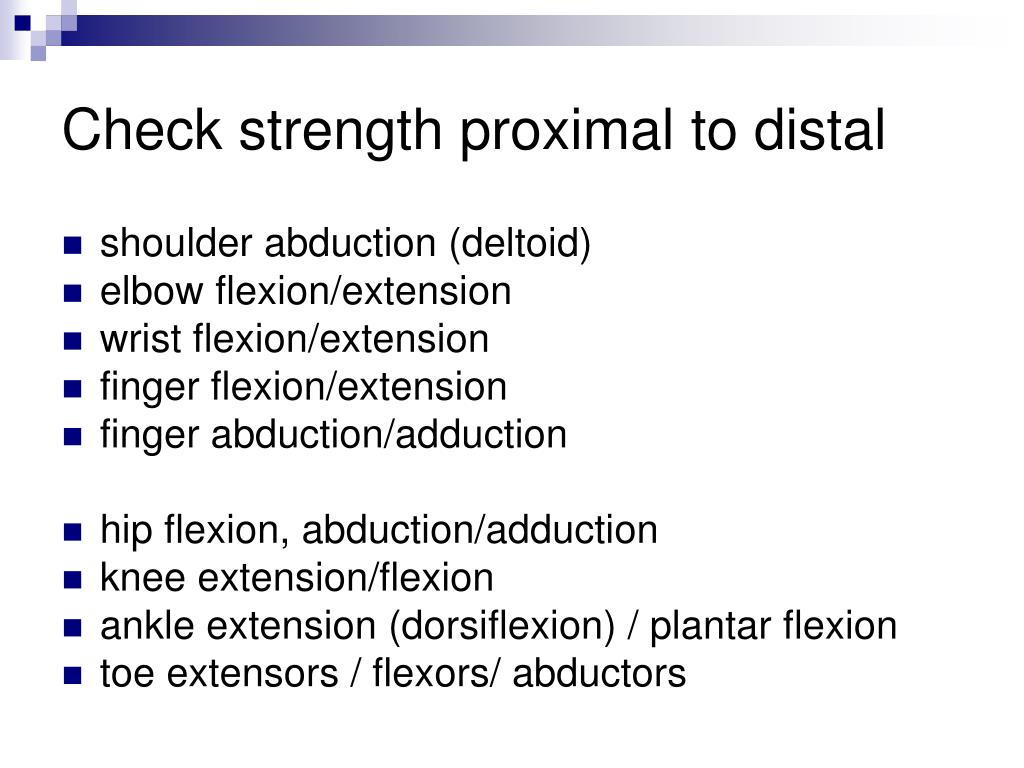 Check strength proximal to distal

- shoulder abduction (deltoid)
- elbow flexion/extension
- wrist flexion/extension
- finger flexion/extension
- finger abduction/adduction

- hip flexion, abduction/adduction
- knee extension/flexion
- ankle extension (dorsiflexion) / plantar flexion
- toe extensors / flexors/ abductors